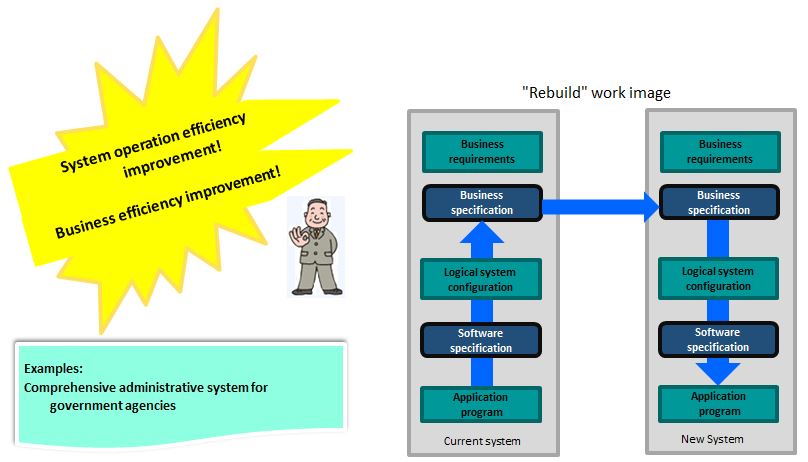 System operation efficiency improvement!

Business efficiency improvement!

Examples:
Comprehensive administrative system for government agencies

"Rebuild" work image

Business requirements

Business specification

Logical system configuration

Software specification

Application program

Current system

Business requirements

Business specification

Logical system configuration

Software specification

Application program

New System